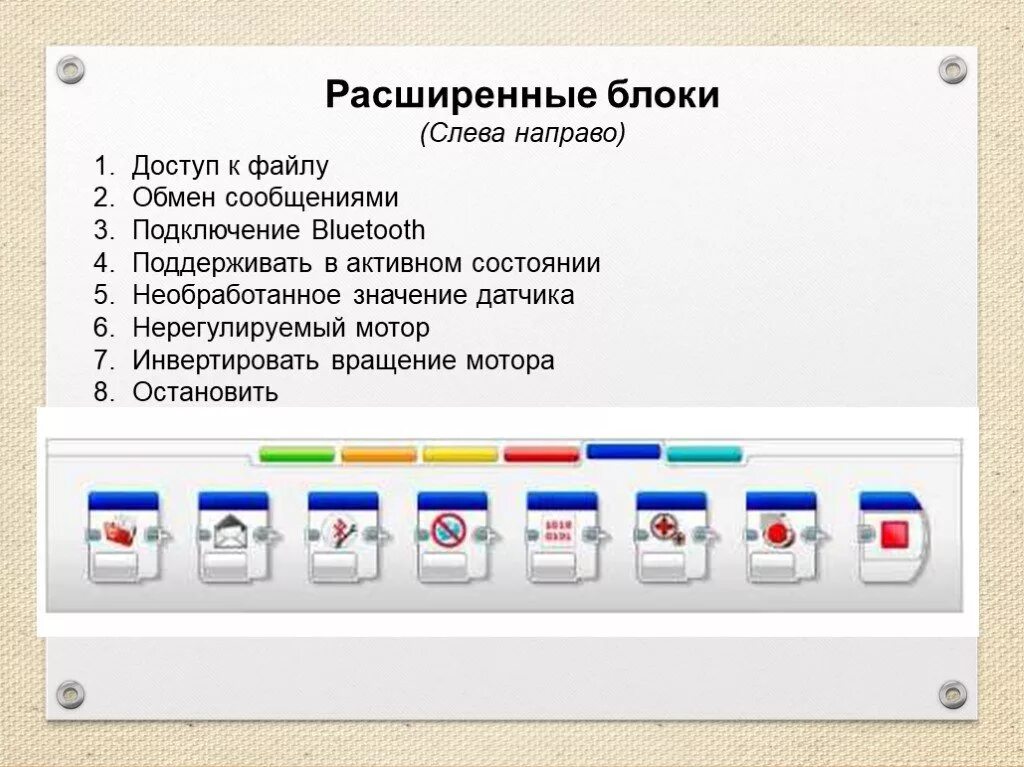 Расширенные блоки
(Слева направо)

1. Доступ к файлу
2. Обмен сообщениями
3. Подключение Bluetooth
4. Поддерживать в активном состоянии
5. Необработанное значение датчика
6. Нерегулируемый мотор
7. Инвертировать вращение мотора
8. Остановить

1010
0101